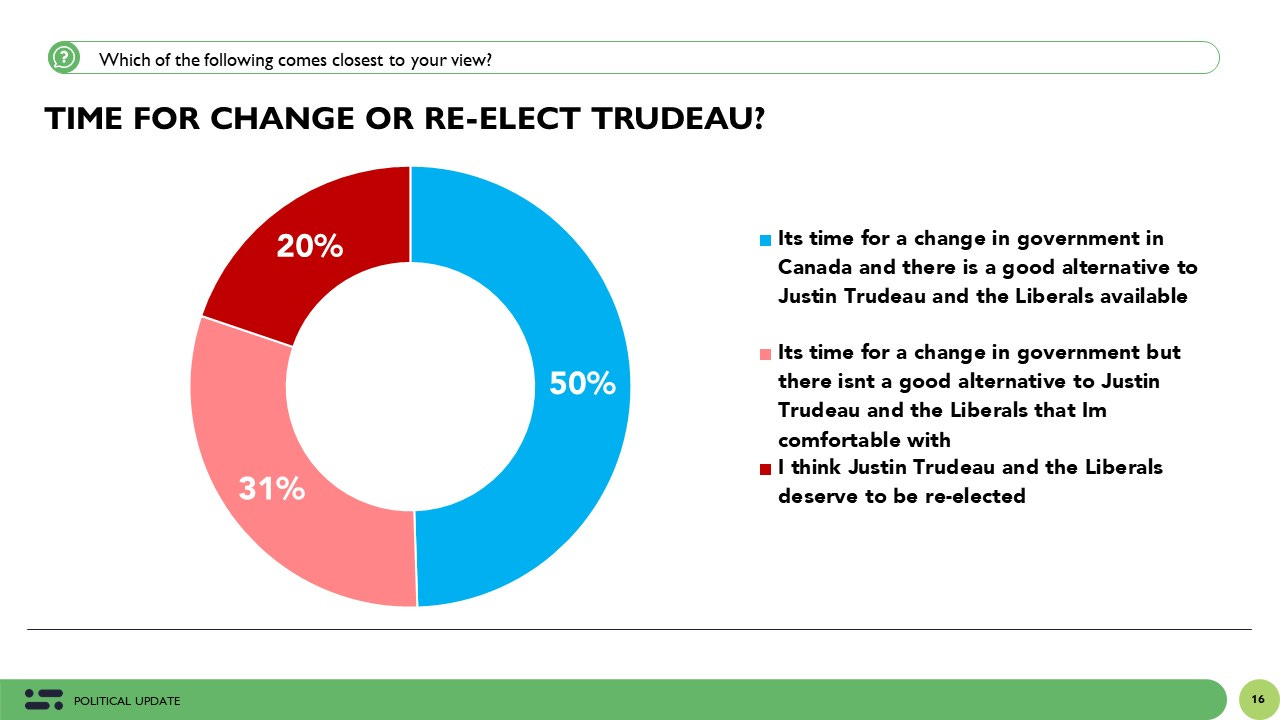 Which of the following comes closest to your view?

TIME FOR CHANGE OR RE-ELECT TRUDEAU?

20%

50%

31%

Its time for a change in government in Canada and there is a good alternative to Justin Trudeau and the Liberals available

Its time for a change in government but there isnt a good alternative to Justin Trudeau and the Liberals that Im comfortable with

I think Justin Trudeau and the Liberals deserve to be re-elected

POLITICAL UPDATE

16